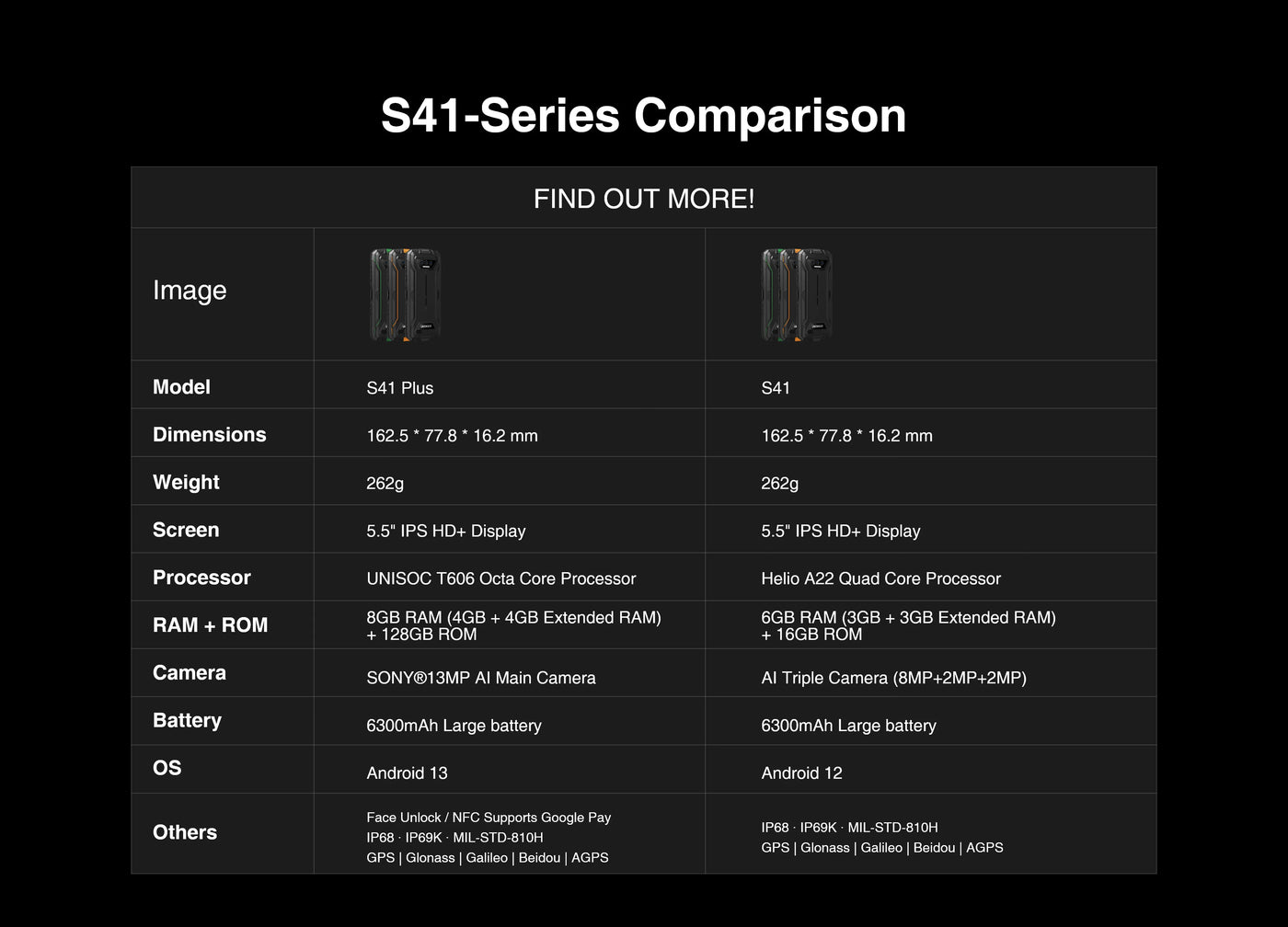 S41-Series Comparison

FIND OUT MORE!

| Image | | |
|---|---|---|
| Model | S41 Plus | S41 |
| Dimensions | 162.5 * 77.8 * 16.2 mm | 162.5 * 77.8 * 16.2 mm |
| Weight | 262g | 262g |
| Screen | 5.5" IPS HD+ Display | 5.5" IPS HD+ Display |
| Processor | UNISOC T606 Octa Core Processor | Helio A22 Quad Core Processor |
| RAM + ROM | 8GB RAM (4GB + 4GB Extended RAM) + 128GB ROM | 6GB RAM (3GB + 3GB Extended RAM) + 16GB ROM |
| Camera | SONY®13MP AI Main Camera | AI Triple Camera (8MP+2MP+2MP) |
| Battery | 6300mAh Large battery | 6300mAh Large battery |
| OS | Android 13 | Android 12 |
| Others | Face Unlock / NFC Supports Google Pay IP68 · IP69K · MIL-STD-810H GPS \| Glonass \| Galileo \| Beidou \| AGPS | IP68 · IP69K · MIL-STD-810H GPS \| Glonass \| Galileo \| Beidou \| AGPS |